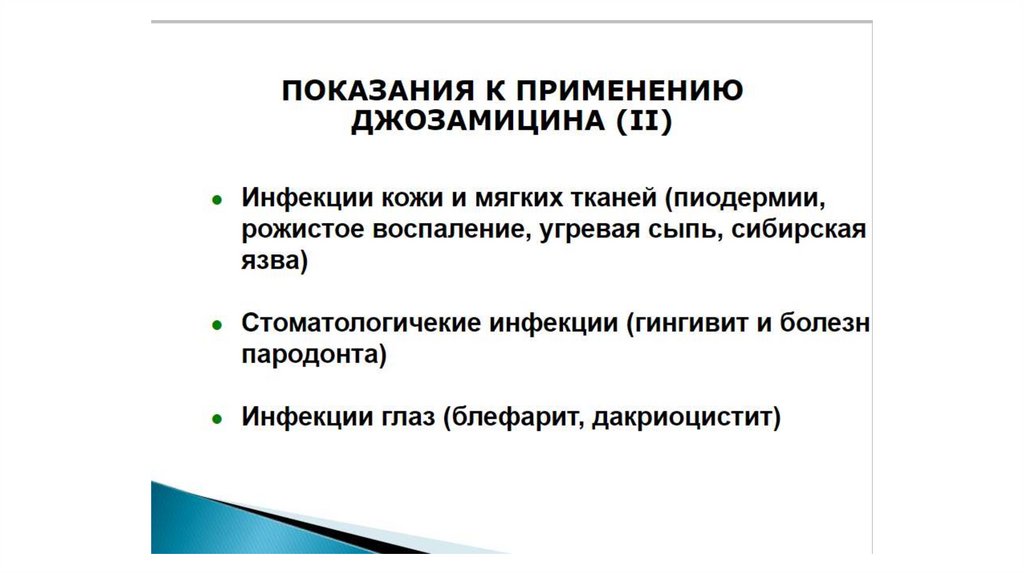 ПОКАЗАНИЯ К ПРИМЕНЕНИЮ ДЖОЗАМИЦИНА (II)

● Инфекции кожи и мягких тканей (пиодермии, рожистое воспаление, угревая сыпь, сибирская язва)

● Стоматологичекие инфекции (гингивит и болезн пародонта)

● Инфекции глаз (блефарит, дакриоцистит)